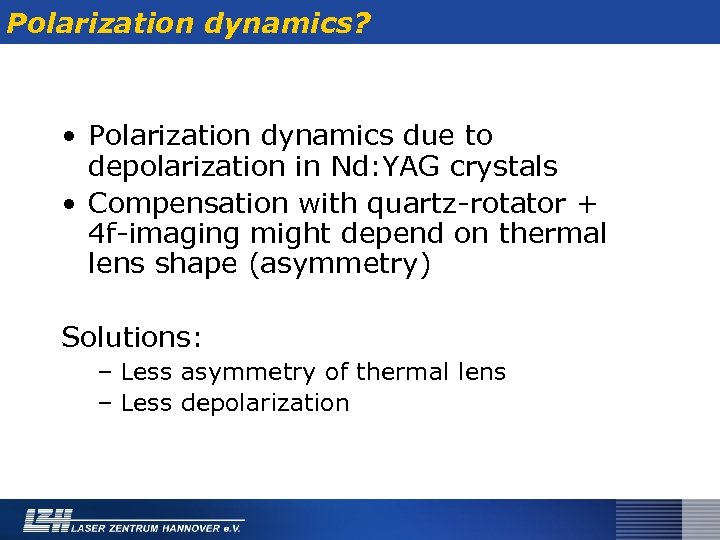 Polarization dynamics?

• Polarization dynamics due to depolarization in Nd:YAG crystals
• Compensation with quartz-rotator + 4f-imaging might depend on thermal lens shape (asymmetry)

Solutions:
– Less asymmetry of thermal lens
– Less depolarization

LZH LASER ZENTRUM HANNOVER e.V.